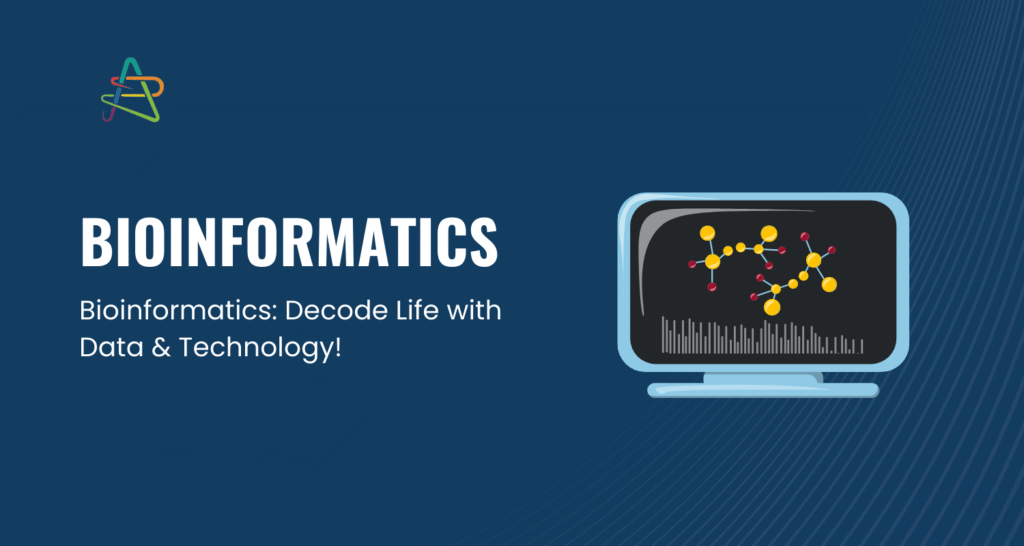 BIOINFORMATICS

Bioinformatics: Decode Life with Data & Technology!